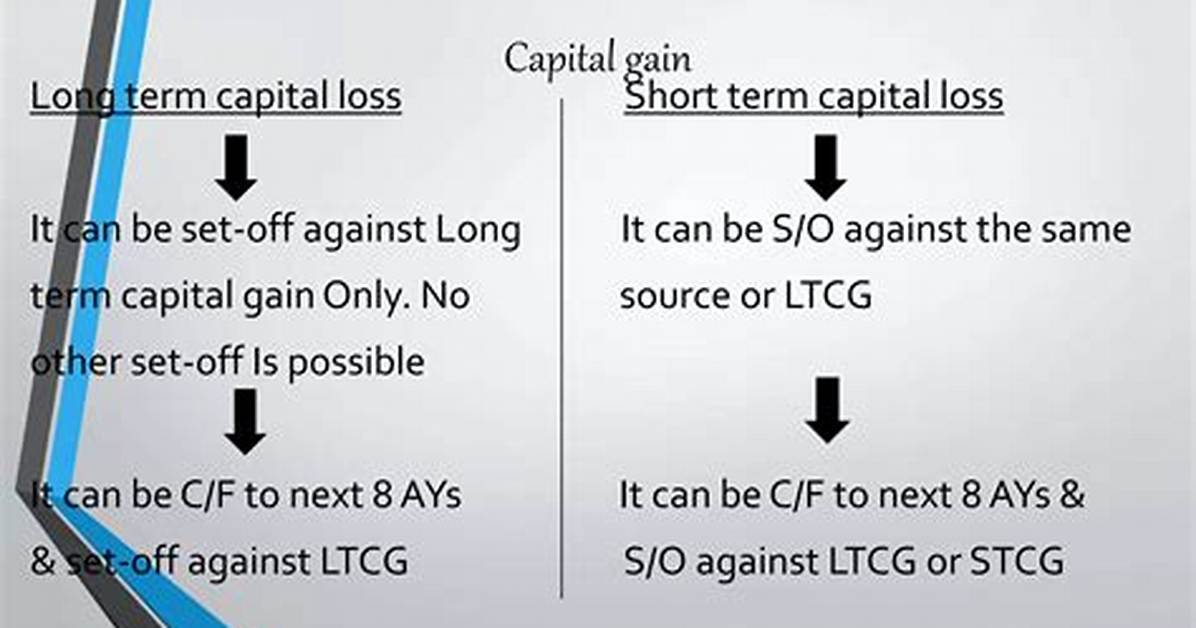 Capital gain

Long term capital loss

It can be set-off against Long term capital gain Only. No other set-off Is possible

It can be C/F to next 8 AYs & set-off against LTCG

Short term capital loss

It can be S/O against the same source or LTCG

It can be C/F to next 8 AYs & S/O against LTCG or STCG